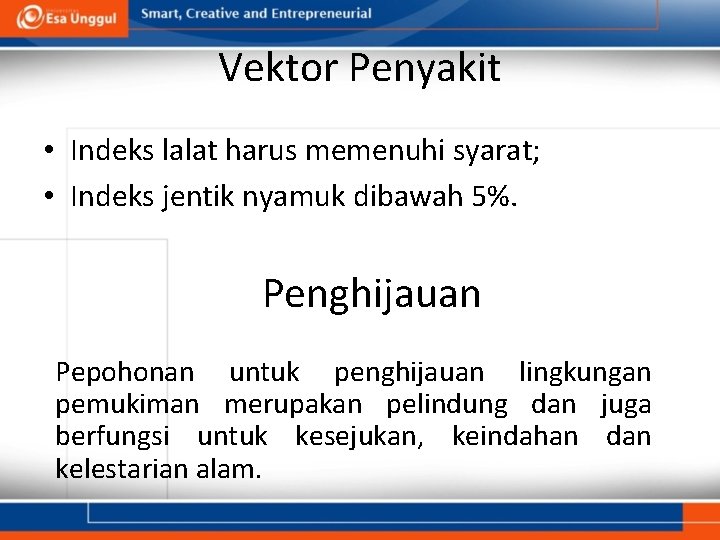 Esa Unggul

Smart, Creative and Entrepreneurial

Vektor Penyakit

• Indeks lalat harus memenuhi syarat;
• Indeks jentik nyamuk dibawah 5%.

Penghijauan

Pepohonan untuk penghijauan lingkungan pemukiman merupakan pelindung dan juga berfungsi untuk kesejukan, keindahan dan kelestarian alam.